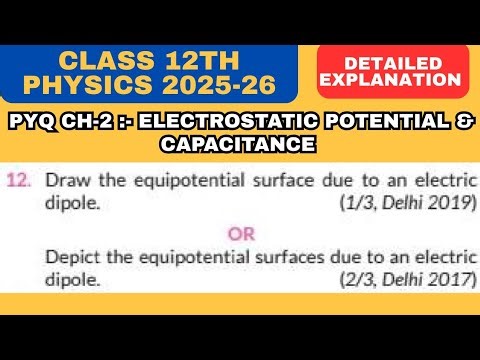 CLASS 12TH
PHYSICS 2025-26

DETAILED EXPLANATION

PYQ CH-2 :- ELECTROSTATIC POTENTIAL & CAPACITANCE

12. Draw the equipotential surface due to an electric dipole. (1/3, Delhi 2019)

OR

Depict the equipotential surfaces due to an electric dipole. (2/3, Delhi 2017)